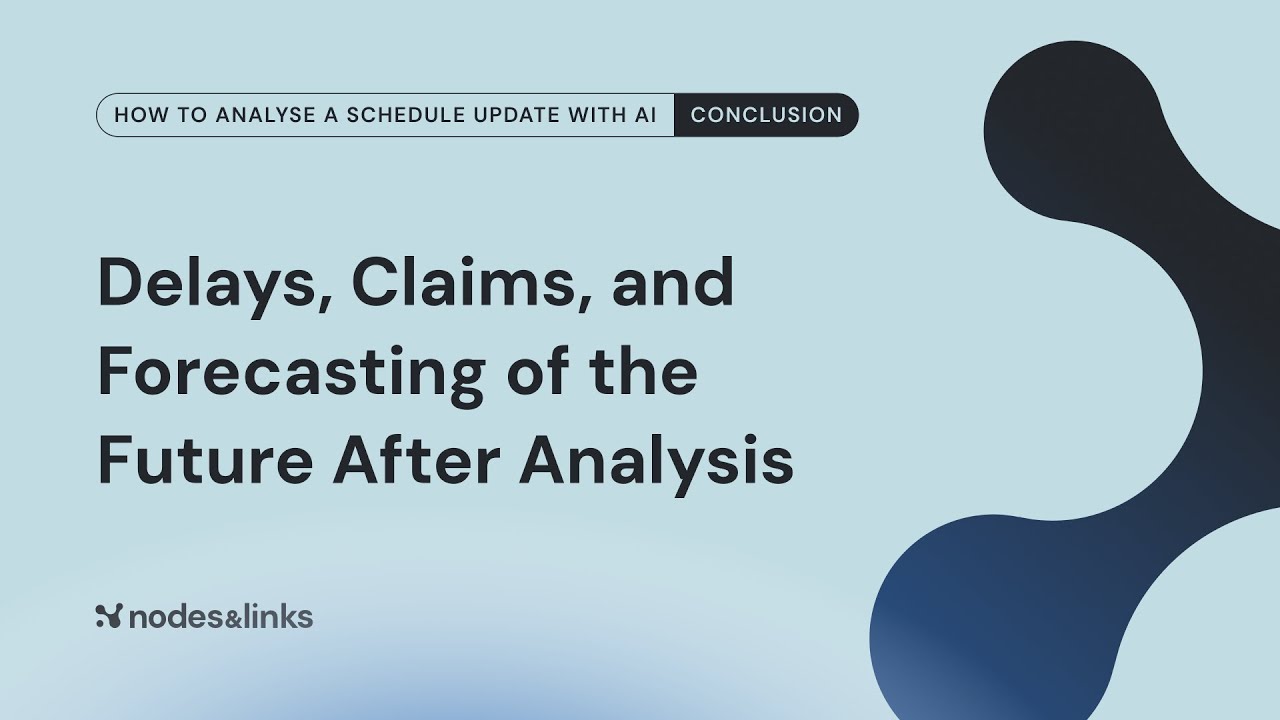 HOW TO ANALYSE A SCHEDULE UPDATE WITH AI CONCLUSION

Delays, Claims, and Forecasting of the Future After Analysis

nodes&links